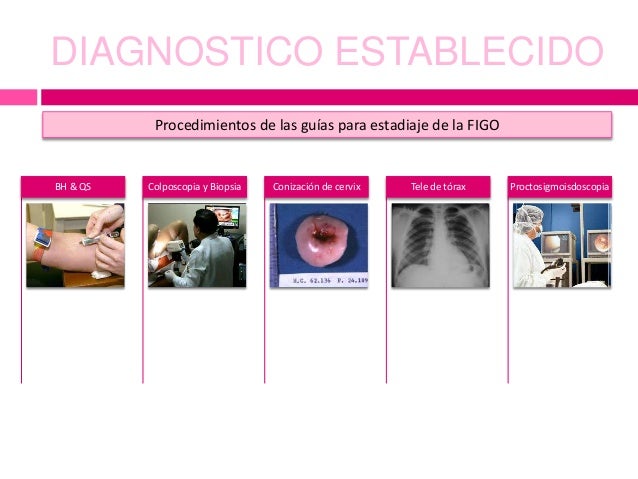 DIAGNOSTICO ESTABLECIDO

Procedimientos de las guías para estadiaje de la FIGO

BH & QS

Colposcopia y Biopsia

Conización de cervix

H.C. 62.136 P. 24.189

Tele de tórax

Proctosigmoisdoscopia